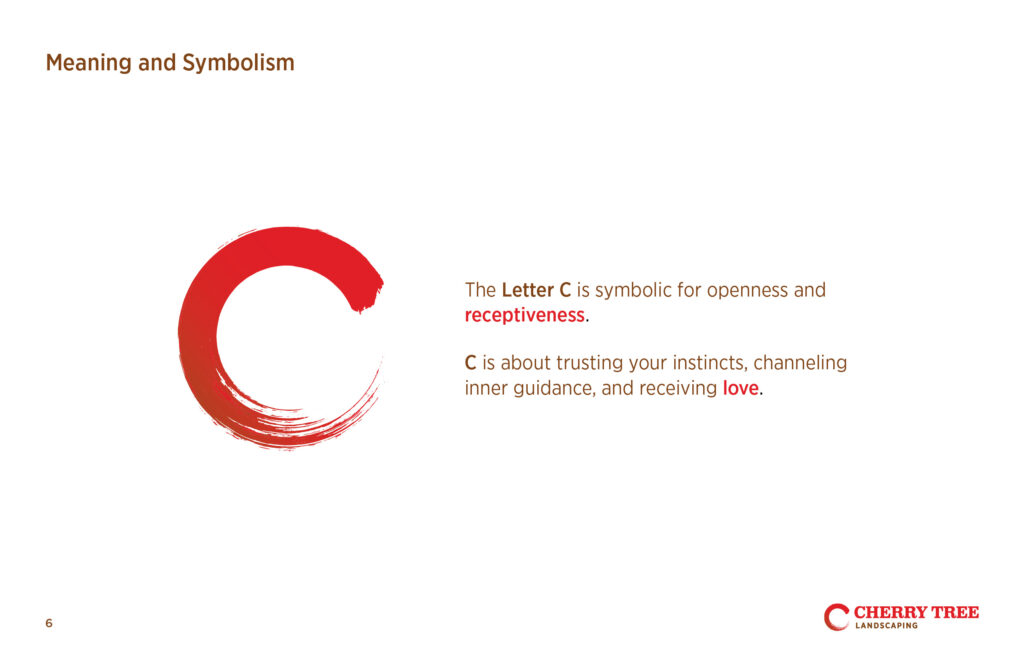 Meaning and Symbolism

The Letter C is symbolic for openness and receptiveness.

C is about trusting your instincts, channeling inner guidance, and receiving love.

6

CHERRY TREE
LANDSCAPING